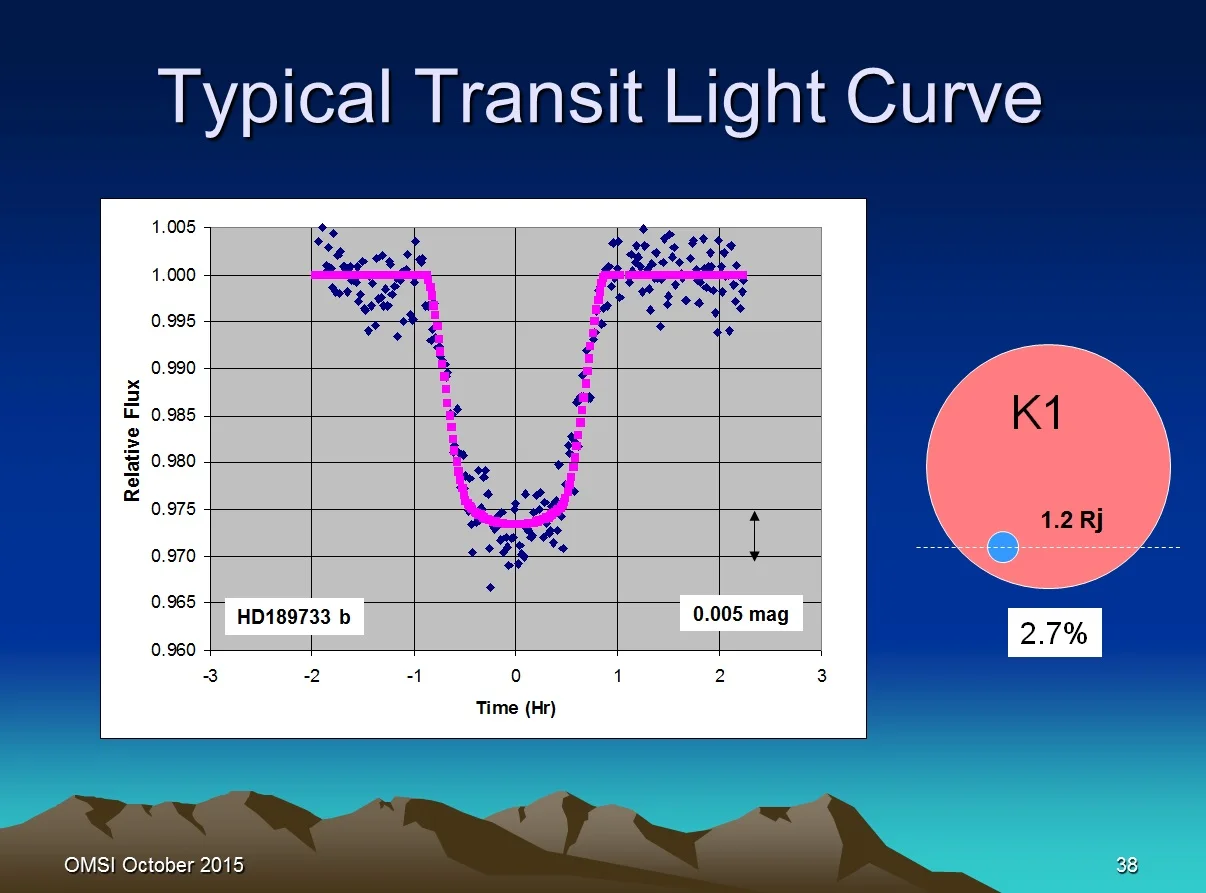 Typical Transit Light Curve

1.005
1.000
0.995
0.990
0.985
0.980
0.975
0.970
0.965
0.960

Relative Flux

-3 -2 -1 0 1 2 3

Time (Hr)

HD189733 b

0.005 mag

K1

1.2 Rj

2.7%

OMSI October 2015

38